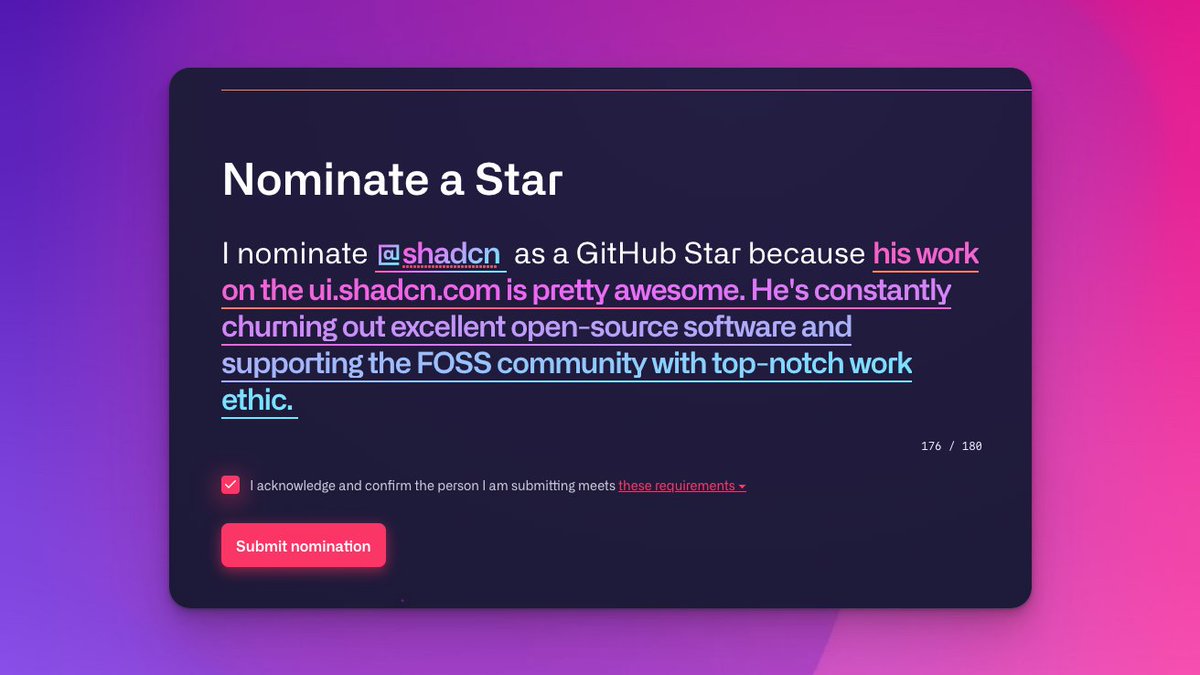 Nominate a Star

I nominate @shadcn as a GitHub Star because his work on the ui.shadcn.com is pretty awesome. He's constantly churning out excellent open-source software and supporting the FOSS community with top-notch work ethic.

176 / 180

I acknowledge and confirm the person I am submitting meets these requirements

Submit nomination